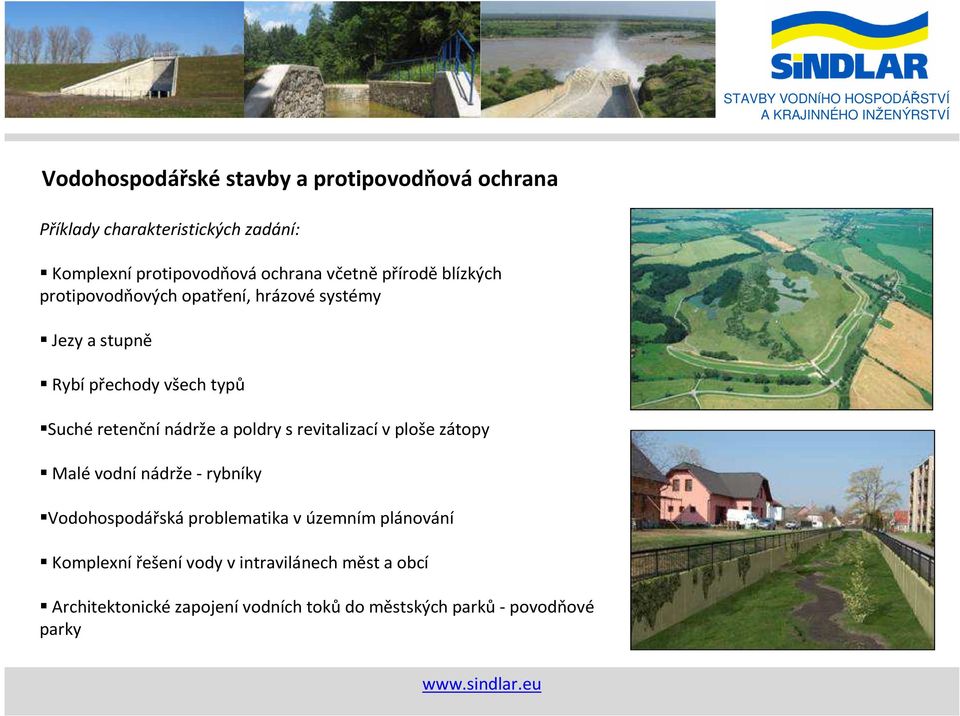 SiNDLAR
STAVBY VODNÍHO HOSPODÁŘSTVÍ A KRAJINNÉHO INŽENÝRSTVÍ

Vodohospodářské stavby a protipovodňová ochrana

Příklady charakteristických zadání:

▪ Komplexní protipovodňová ochrana včetně přírodě blízkých protipovodňových opatření, hrázové systémy

▪ Jezy a stupně

▪ Rybí přechody všech typů

▪Suché retenční nádrže a poldry s revitalizací v ploše zátopy

▪ Malé vodní nádrže - rybníky

▪Vodohospodářská problematika v územním plánování

▪ Komplexní řešení vody v intravilánech měst a obcí

▪ Architektonické zapojení vodních toků do městských parků - povodňové parky

www.sindlar.eu